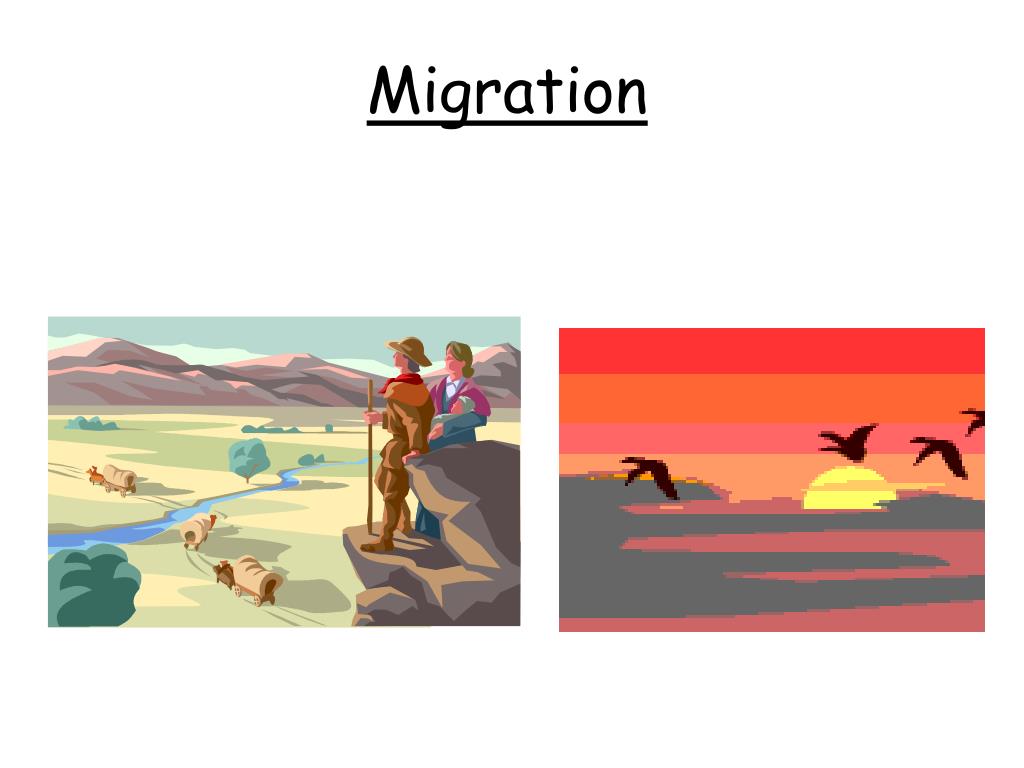 Migration